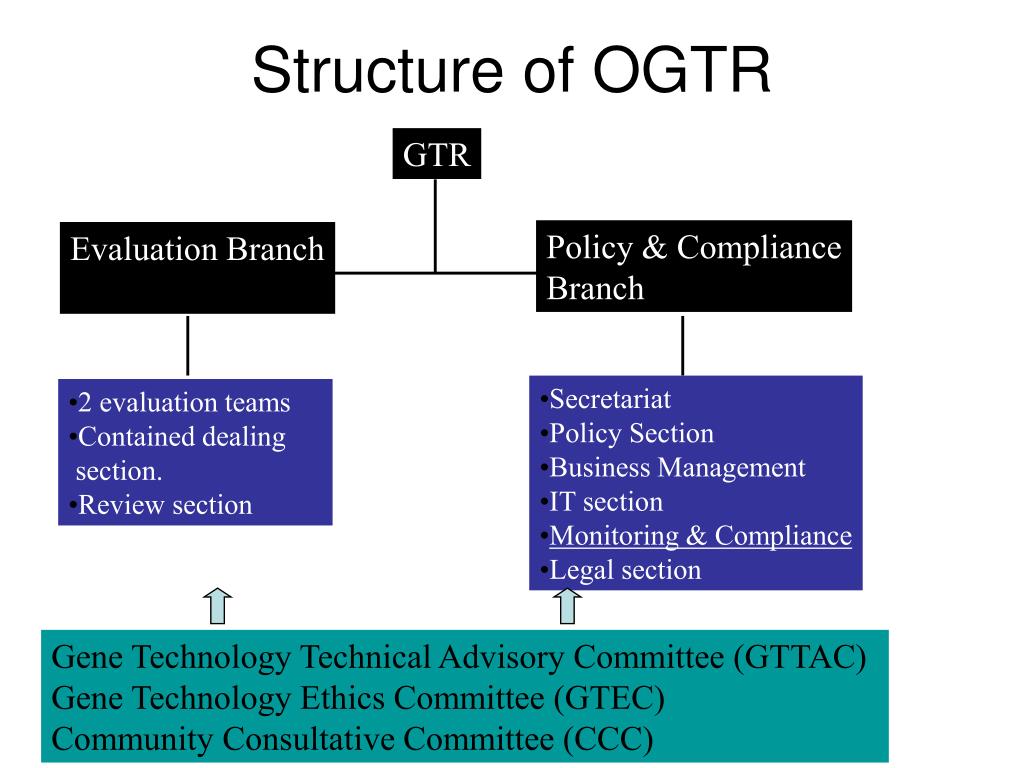 Structure of OGTR

GTR

Evaluation Branch

Policy & Compliance Branch

•2 evaluation teams
•Contained dealing section.
•Review section

•Secretariat
•Policy Section
•Business Management
•IT section
•Monitoring & Compliance
•Legal section

Gene Technology Technical Advisory Committee (GTTAC)
Gene Technology Ethics Committee (GTEC)
Community Consultative Committee (CCC)